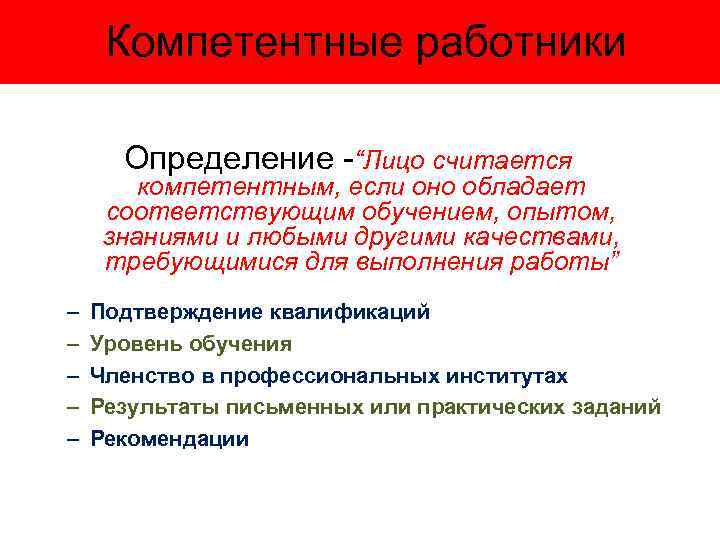 Компетентные работники

Определение -“Лицо считается компетентным, если оно обладает соответствующим обучением, опытом, знаниями и любыми другими качествами, требующимися для выполнения работы”

– Подтверждение квалификаций
– Уровень обучения
– Членство в профессиональных институтах
– Результаты письменных или практических заданий
– Рекомендации